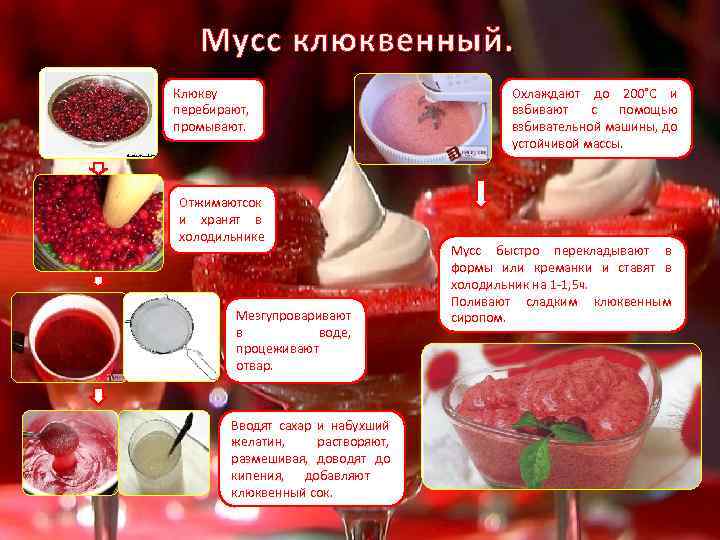 Мусс клюквенный.

Клюкву перебирают, промывают.

Отжимаютсок и хранят в холодильнике

Мезгупроваривают в воде, процеживают отвар.

Вводят сахар и набухший желатин, растворяют, размешивая, доводят до кипения, добавляют клюквенный сок.

Охлаждают до 200°С и взбивают с помощью взбивательной машины, до устойчивой массы.

Мусс быстро перекладывают в формы или креманки и ставят в холодильник на 1-1,5ч.
Поливают сладким клюквенным сиропом.